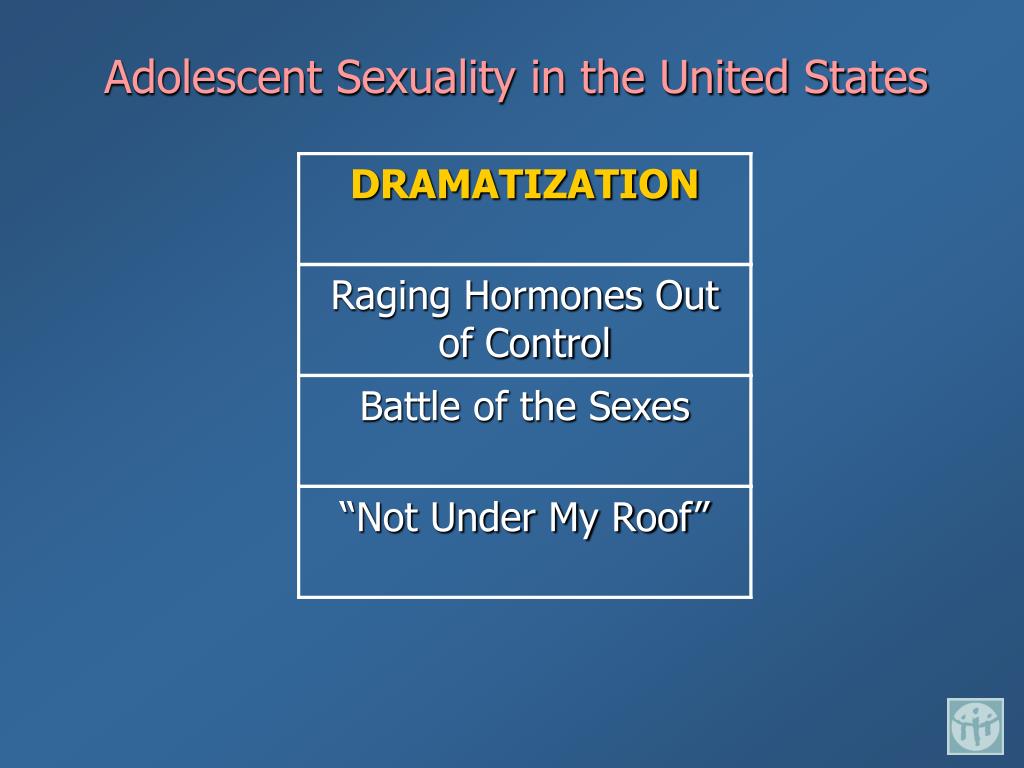 Adolescent Sexuality in the United States

| DRAMATIZATION |
|---|
| Raging Hormones Out of Control |
| Battle of the Sexes |
| “Not Under My Roof” |